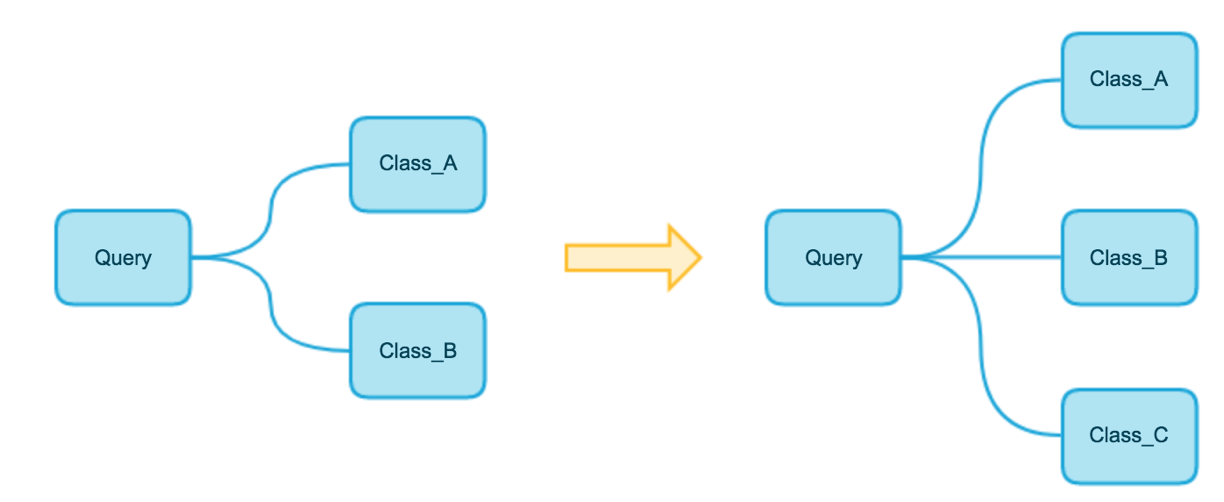 Query
Class_A
Class_B

Query
Class_A
Class_B
Class_C